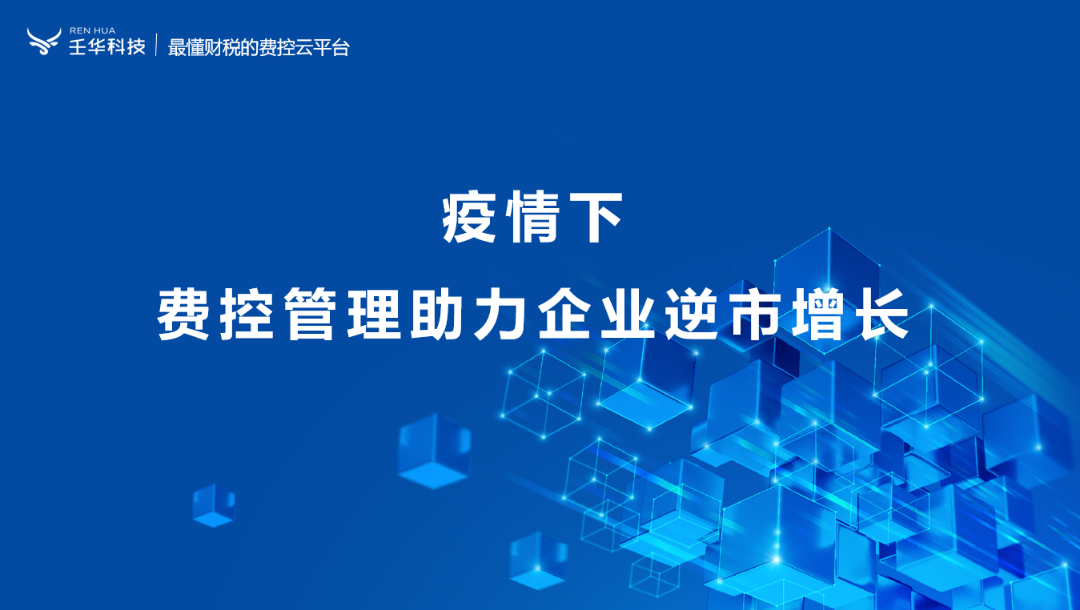 REN HUA
壬华科技 | 最懂财税的费控云平台

疫情下
费控管理助力企业逆市增长